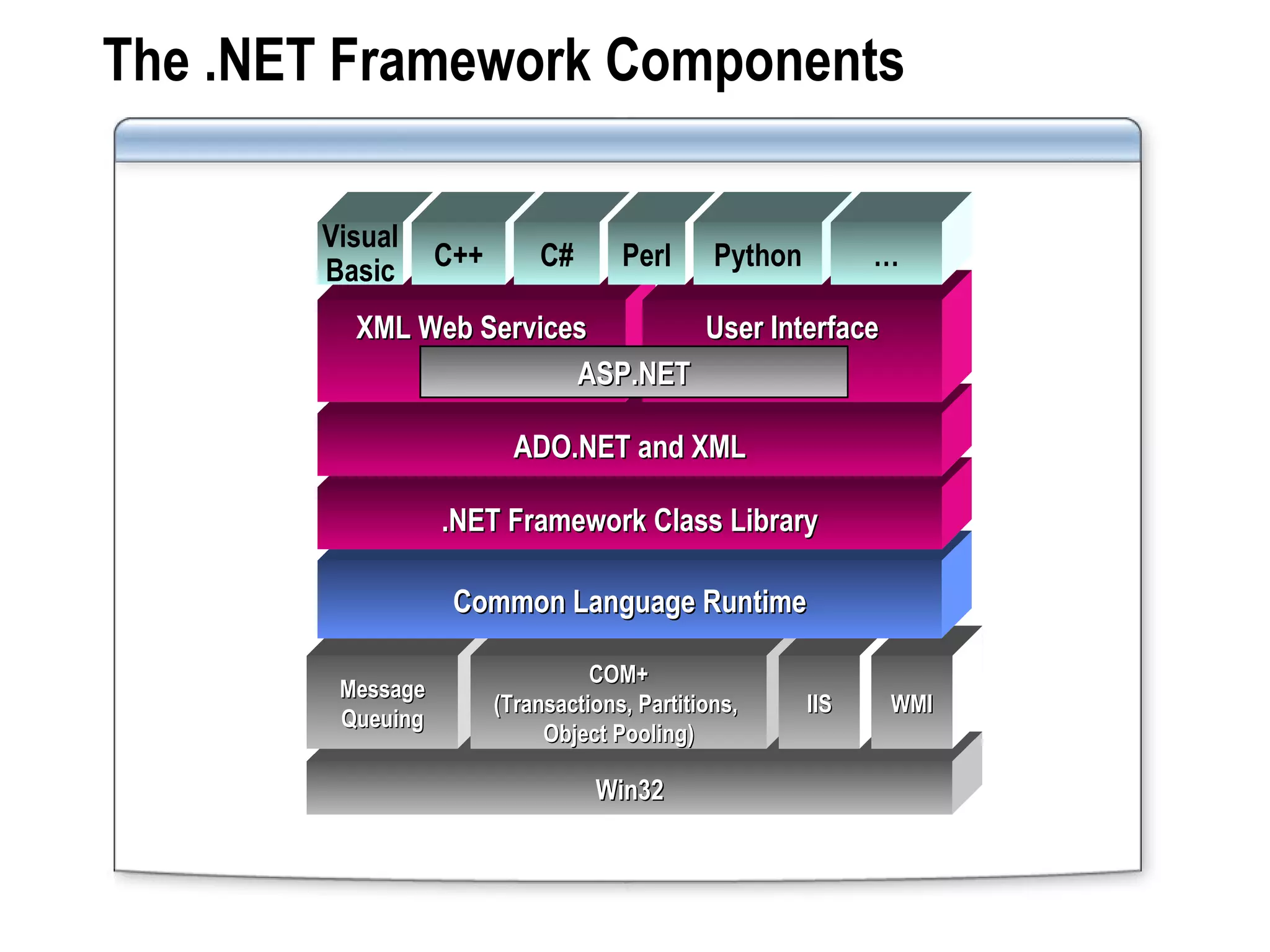 The .NET Framework Components

Visual Basic

C++

C#

Perl

Python

...

XML Web Services

User Interface

ASP.NET

ADO.NET and XML

.NET Framework Class Library

Common Language Runtime

Message Queuing

COM+ (Transactions, Partitions, Object Pooling)

IIS

WMI

Win32